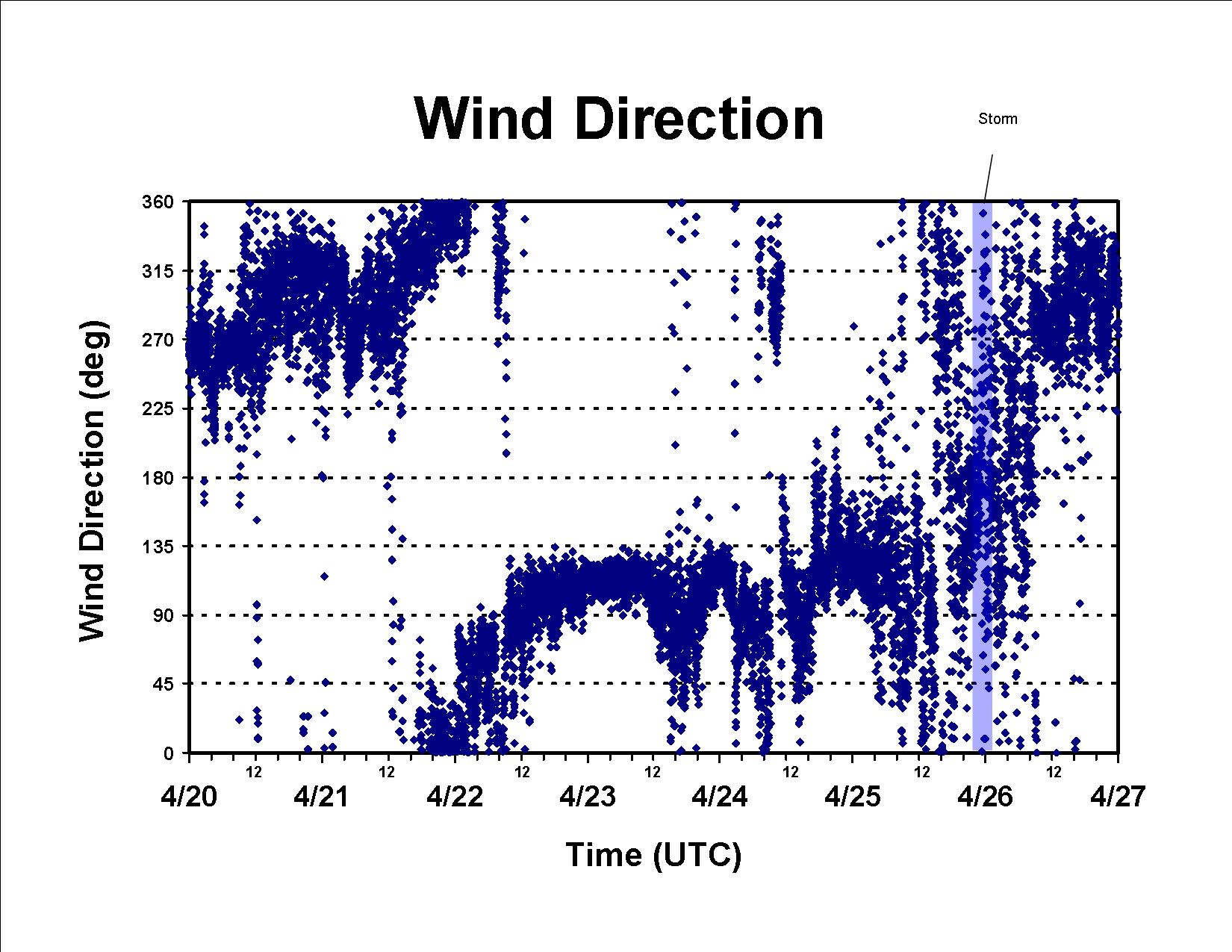 Wind Direction

Storm

Wind Direction (deg)

360
315
270
225
180
135
90
45
0

12 12 12 12 12 12 12

4/20 4/21 4/22 4/23 4/24 4/25 4/26 4/27

Time (UTC)